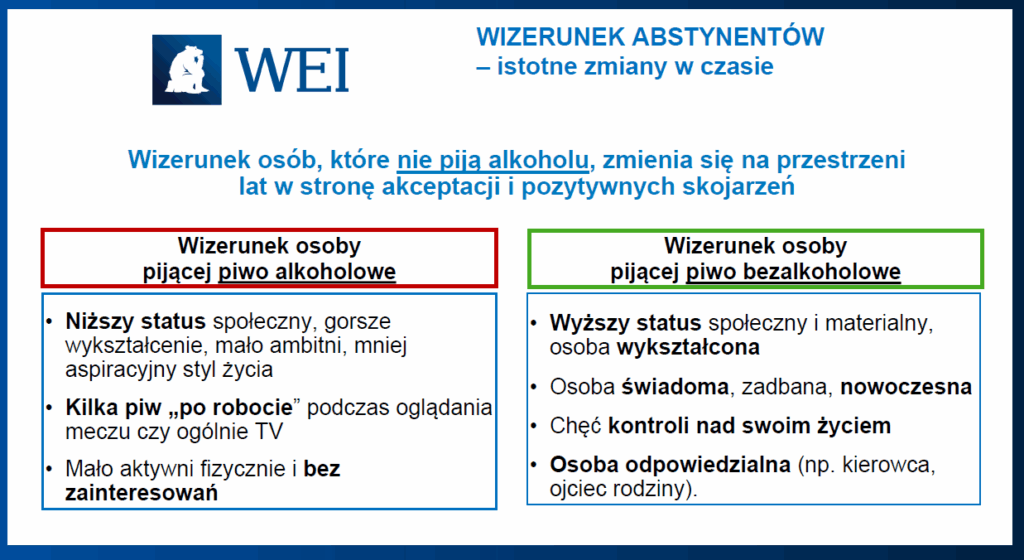 WEI

WIZERUNEK ABSTYNENTÓW
– istotne zmiany w czasie

Wizerunek osób, które nie piją alkoholu, zmienia się na przestrzeni lat w stronę akceptacji i pozytywnych skojarzeń

Wizerunek osoby pijącej piwo alkoholowe

• Niższy status społeczny, gorsze wykształcenie, mało ambitni, mniej aspiracyjny styl życia
• Kilka piw „po robocie” podczas oglądania meczu czy ogólnie TV
• Mało aktywni fizycznie i bez zainteresowań

Wizerunek osoby pijącej piwo bezalkoholowe

• Wyższy status społeczny i materialny, osoba wykształcona
• Osoba świadoma, zadbana, nowoczesna
• Chęć kontroli nad swoim życiem
• Osoba odpowiedzialna (np. kierowca, ojciec rodziny).